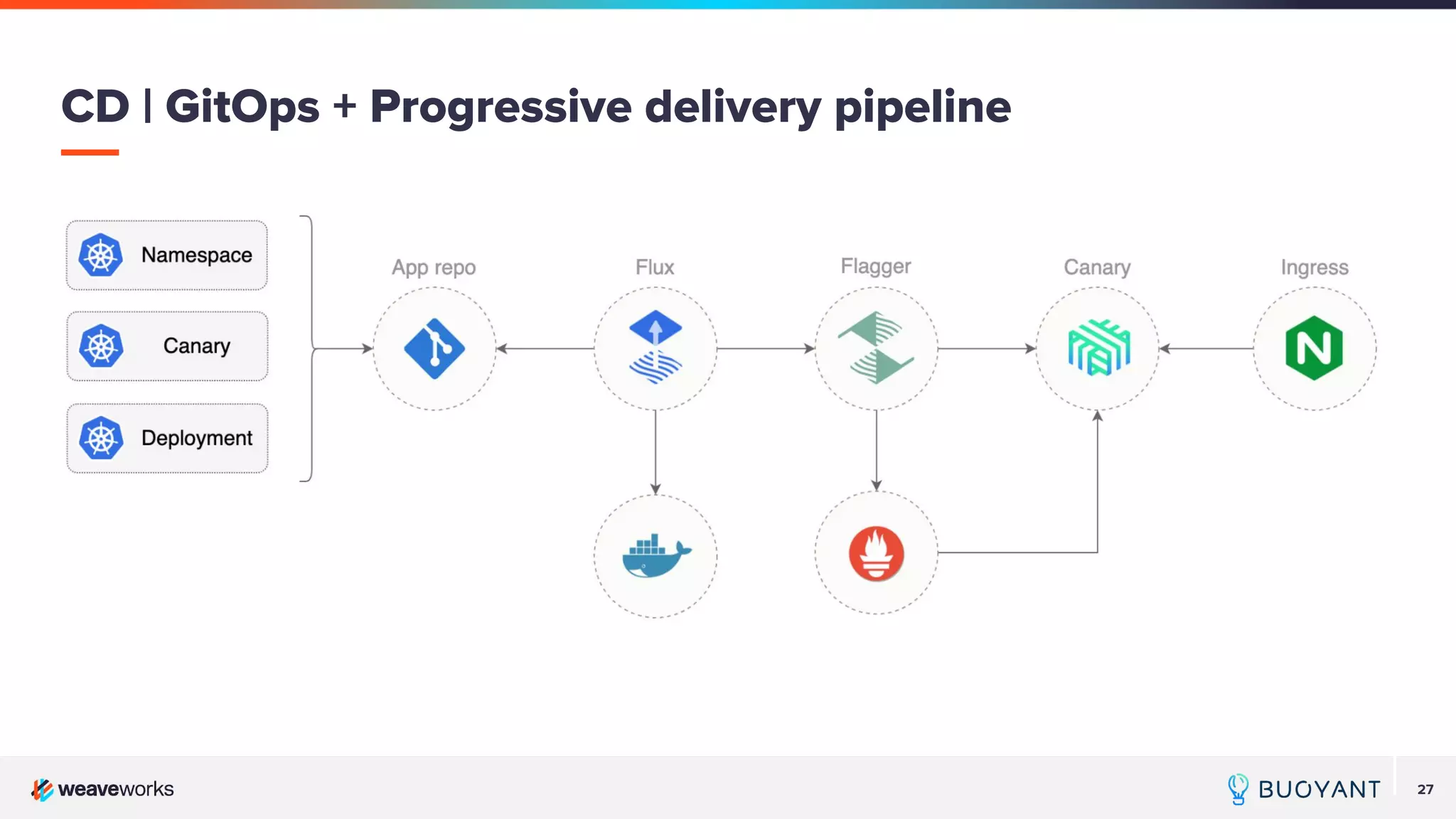 CD | GitOps + Progressive delivery pipeline

Namespace

Canary

Deployment

App repo

Flux

Flagger

Canary

Ingress

N

weaveworks

BUOYANT

27